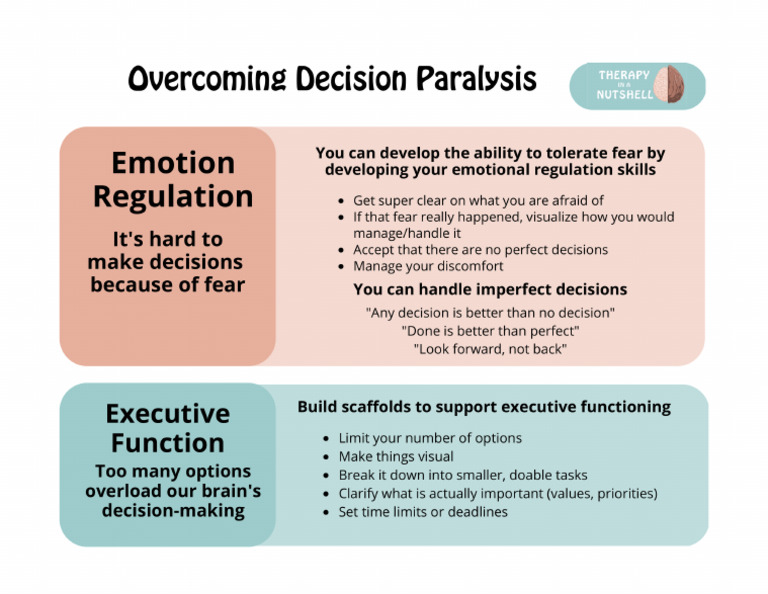 Overcoming Decision Paralysis

THERAPY IN A NUTSHELL

Emotion Regulation

It's hard to make decisions because of fear

You can develop the ability to tolerate fear by developing your emotional regulation skills

• Get super clear on what you are afraid of
• If that fear really happened, visualize how you would manage/handle it
• Accept that there are no perfect decisions
• Manage your discomfort

You can handle imperfect decisions

"Any decision is better than no decision"
"Done is better than perfect"
"Look forward, not back"

Executive Function

Too many options overload our brain's decision-making

Build scaffolds to support executive functioning

• Limit your number of options
• Make things visual
• Break it down into smaller, doable tasks
• Clarify what is actually important (values, priorities)
• Set time limits or deadlines